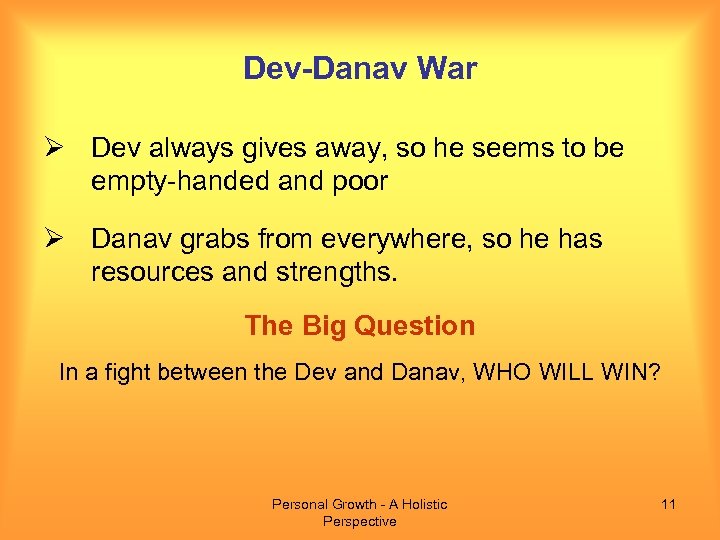 Dev-Danav War

➢ Dev always gives away, so he seems to be empty-handed and poor

➢ Danav grabs from everywhere, so he has resources and strengths.

The Big Question

In a fight between the Dev and Danav, WHO WILL WIN?

Personal Growth - A Holistic Perspective

11